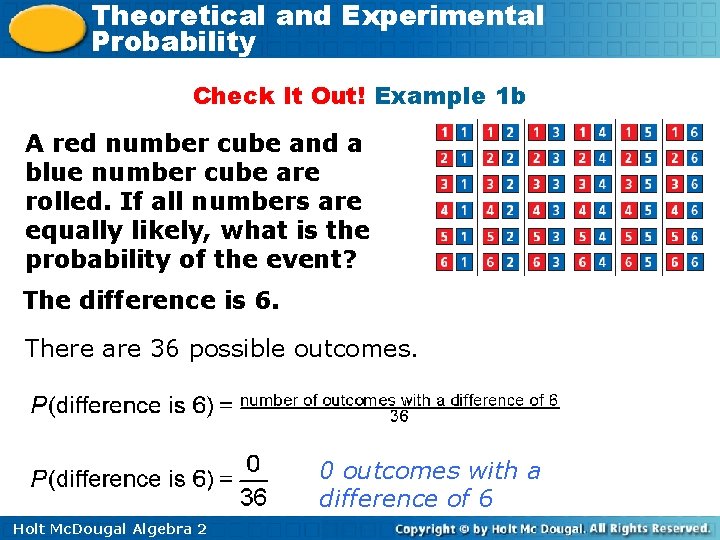 Theoretical and Experimental Probability

Check It Out! Example 1b

A red number cube and a blue number cube are rolled. If all numbers are equally likely, what is the probability of the event?

| 1 1 | 1 2 | 1 3 | 1 4 | 1 5 | 1 6 |
|---|---|---|---|---|---|
| 2 1 | 2 2 | 2 3 | 2 4 | 2 5 | 2 6 |
| 3 1 | 3 2 | 3 3 | 3 4 | 3 5 | 3 6 |
| 4 1 | 4 2 | 4 3 | 4 4 | 4 5 | 4 6 |
| 5 1 | 5 2 | 5 3 | 5 4 | 5 5 | 5 6 |
| 6 1 | 6 2 | 6 3 | 6 4 | 6 5 | 6 6 |

The difference is 6.

There are 36 possible outcomes.

$P(\text{difference is 6}) = \frac{\text{number of outcomes with a difference of 6}}{36}$

$P(\text{difference is 6}) = \frac{0}{36}$ 0 outcomes with a difference of 6

Holt McDougal Algebra 2

Copyright © by Holt Mc Dougal. All Rights Reserved.